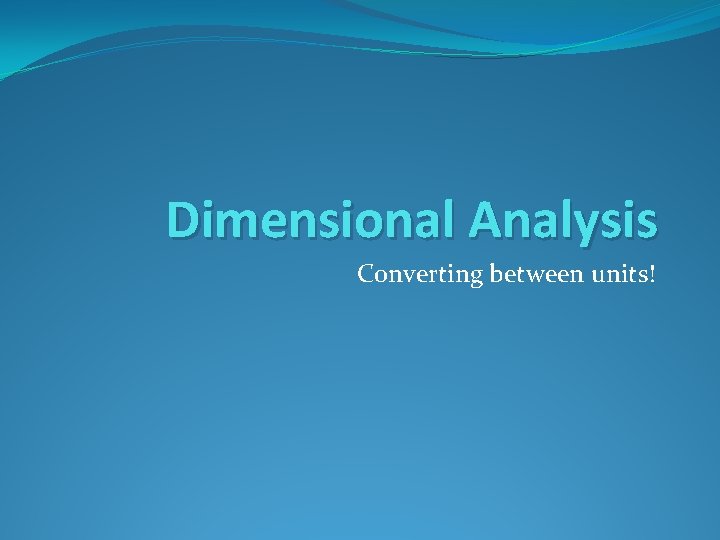 Dimensional Analysis

Converting between units!